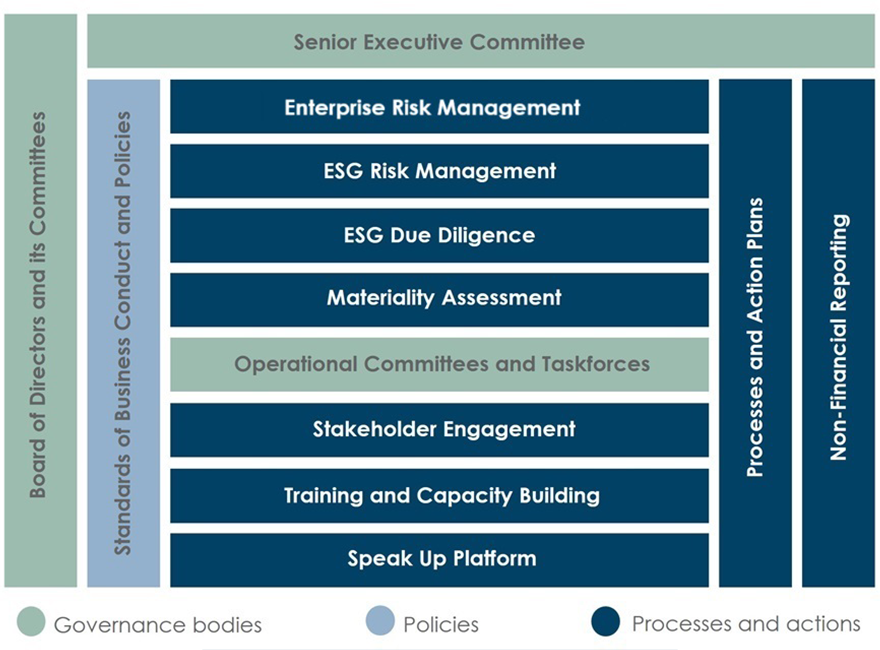 Board of Directors and its Committees

Senior Executive Committee

Standards of Business Conduct and Policies

Enterprise Risk Management

ESG Risk Management

ESG Due Diligence

Materiality Assessment

Operational Committees and Taskforces

Stakeholder Engagement

Training and Capacity Building

Speak Up Platform

Processes and Action Plans

Non-Financial Reporting

Governance bodies

Policies

Processes and actions